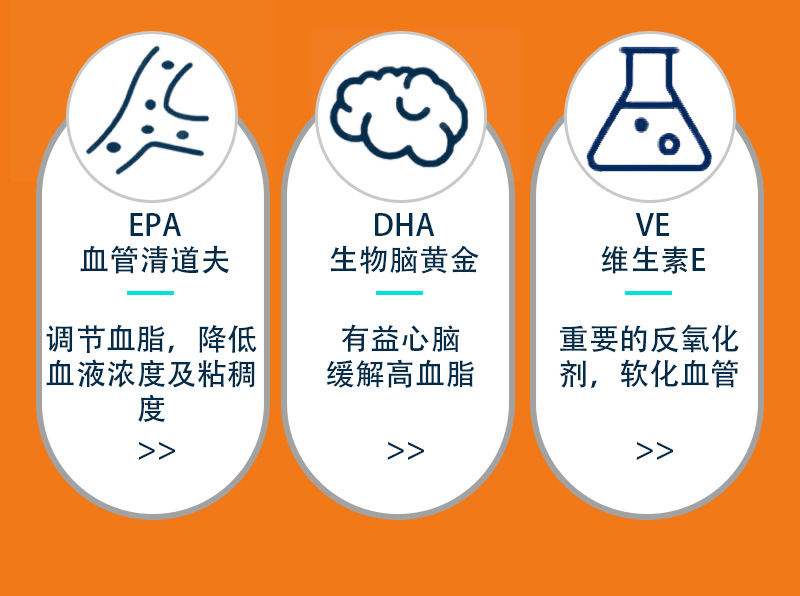 EPA
血管清道夫

调节血脂，降低血液浓度及粘稠度

>>

DHA
生物脑黄金

有益心脑
缓解高血脂

>>

VE
维生素E

重要的反氧化剂，软化血管

>>